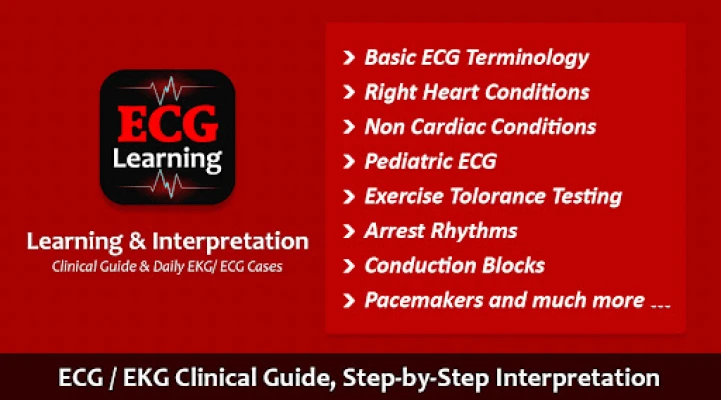 ECG
Learning

Learning & Interpretation
Clinical Guide & Daily EKG/ ECG Cases

> Basic ECG Terminology
> Right Heart Conditions
> Non Cardiac Conditions
> Pediatric ECG
> Exercise Tolorance Testing
> Arrest Rhythms
> Conduction Blocks
> Pacemakers and much more ...

ECG / EKG Clinical Guide, Step-by-Step Interpretation